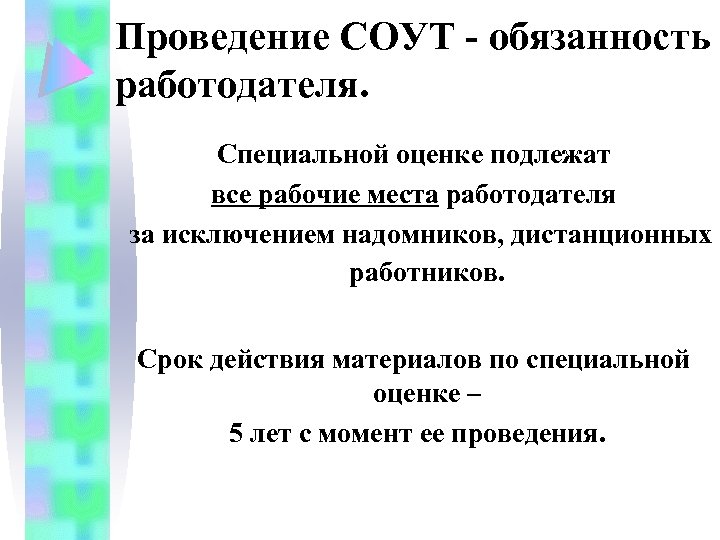 Проведение СОУТ - обязанность работодателя.

Специальной оценке подлежат
все рабочие места работодателя
за исключением надомников, дистанционных работников.

Срок действия материалов по специальной оценке –
5 лет с момент ее проведения.